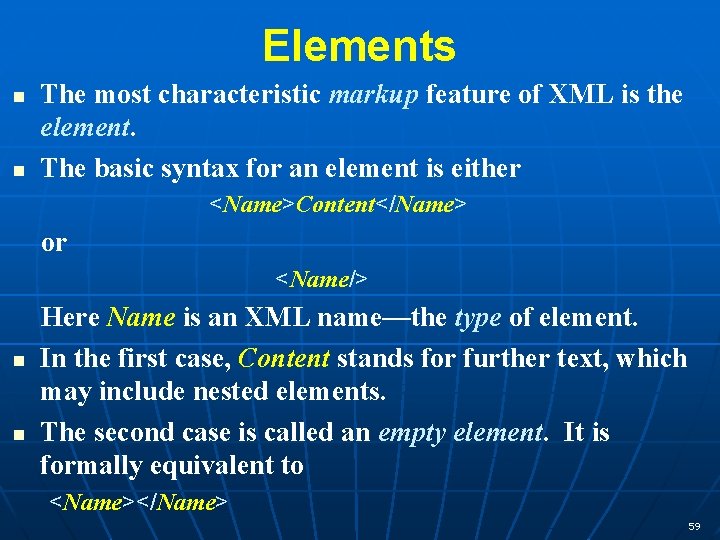 Elements

- The most characteristic markup feature of XML is the element.
- The basic syntax for an element is either

<Name>Content</Name>

or

<Name/>

Here Name is an XML name—the type of element.
- In the first case, Content stands for further text, which may include nested elements.
- The second case is called an empty element. It is formally equivalent to

<Name></Name>

59